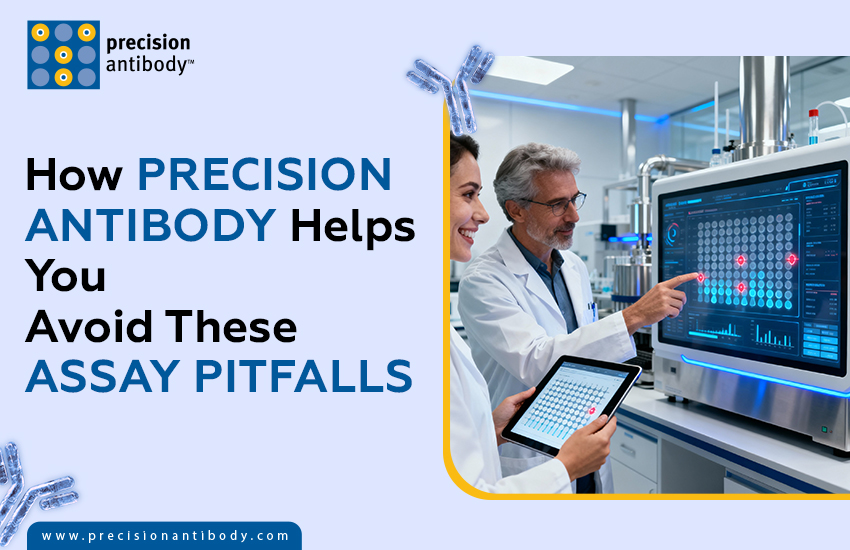 precision antibody™

How PRECISION ANTIBODY Helps You Avoid These ASSAY PITFALLS

www.precisionantibody.com